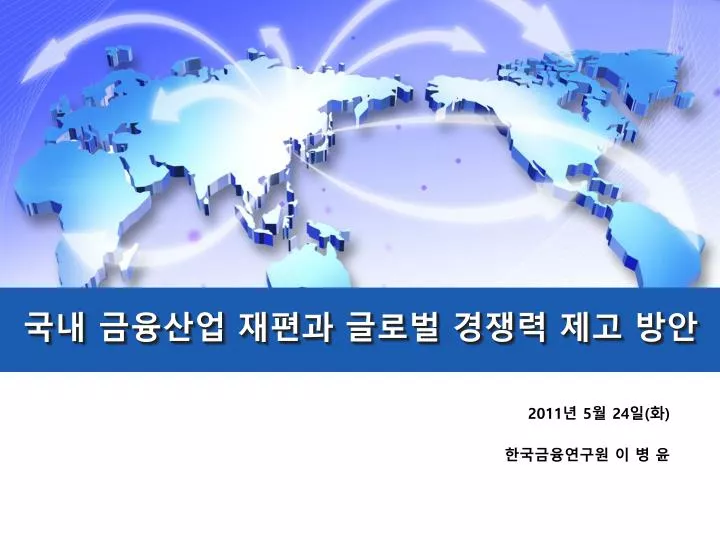 국내 금융산업 재편과 글로벌 경쟁력 제고 방안

2011년 5월 24일(화)

한국금융연구원 이 병 윤